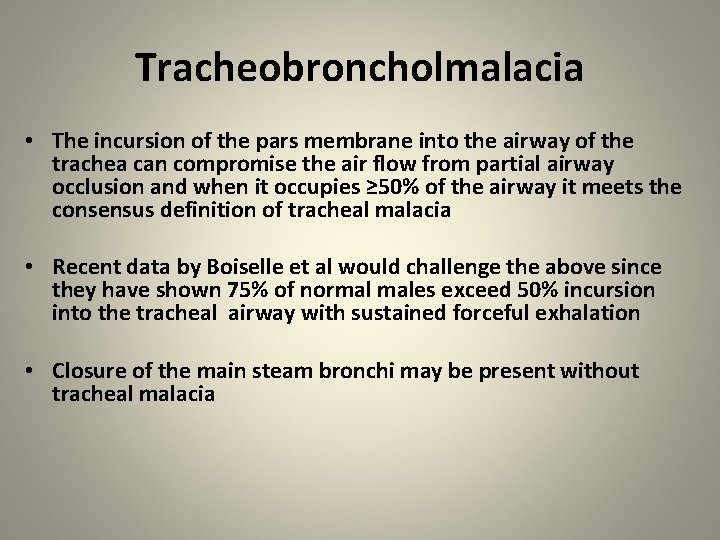 Tracheobroncholmalacia

• The incursion of the pars membrane into the airway of the trachea can compromise the air flow from partial airway occlusion and when it occupies ≥50% of the airway it meets the consensus definition of tracheal malacia

• Recent data by Boiselle et al would challenge the above since they have shown 75% of normal males exceed 50% incursion into the tracheal airway with sustained forceful exhalation

• Closure of the main steam bronchi may be present without tracheal malacia